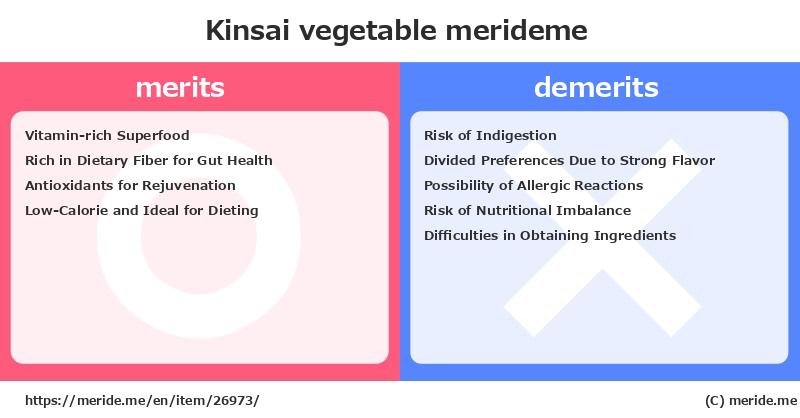 Kinsai vegetable merideme

merits

Vitamin-rich Superfood
Rich in Dietary Fiber for Gut Health
Antioxidants for Rejuvenation
Low-Calorie and Ideal for Dieting

demerits

Risk of Indigestion
Divided Preferences Due to Strong Flavor
Possibility of Allergic Reactions
Risk of Nutritional Imbalance
Difficulties in Obtaining Ingredients

https://meride.me/en/item/26973/

(C) meride.me